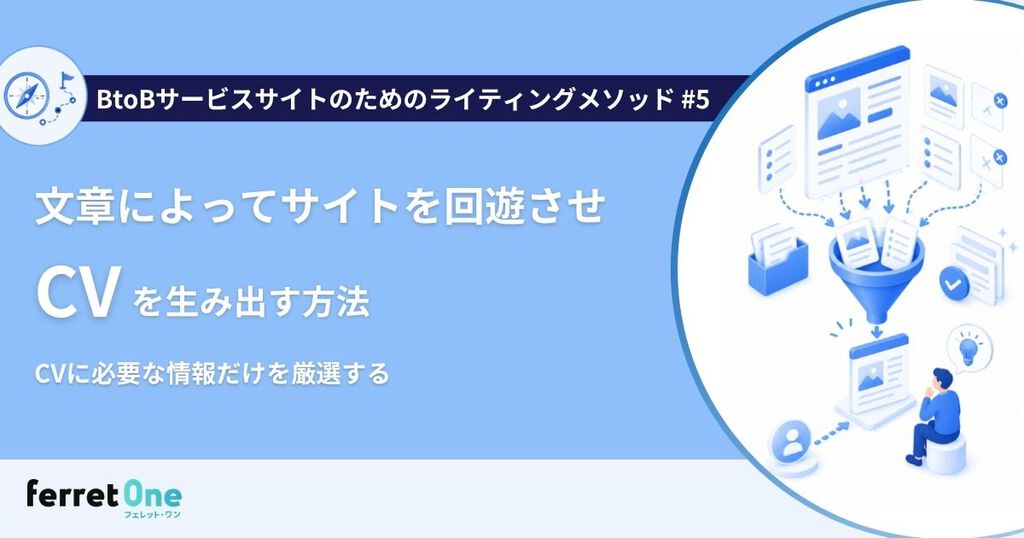 BtoBサービスサイトのためのライティングメソッド #5

文章によってサイトを回遊させ

CVを生み出す方法

CVに必要な情報だけを厳選する

ferret One
フェレット・ワン